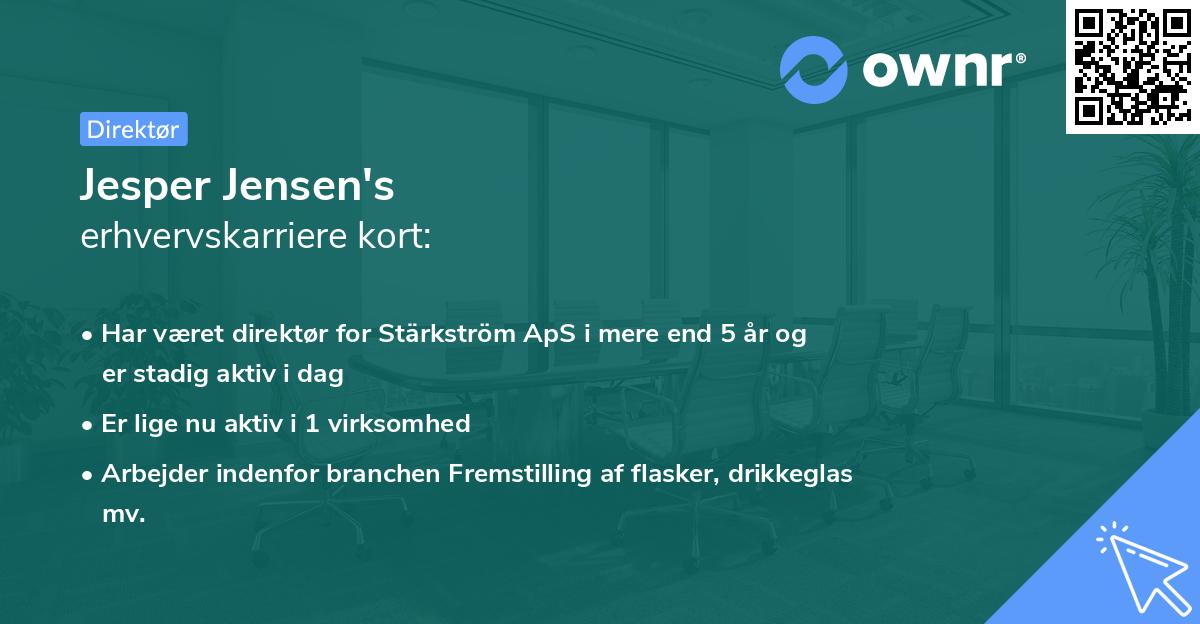 ownr®

Direktør

Jesper Jensen's
erhvervskarriere kort:

• Har været direktør for Stärkström ApS i mere end 5 år og er stadig aktiv i dag
• Er lige nu aktiv i 1 virksomhed
• Arbejder indenfor branchen Fremstilling af flasker, drikkeglas mv.